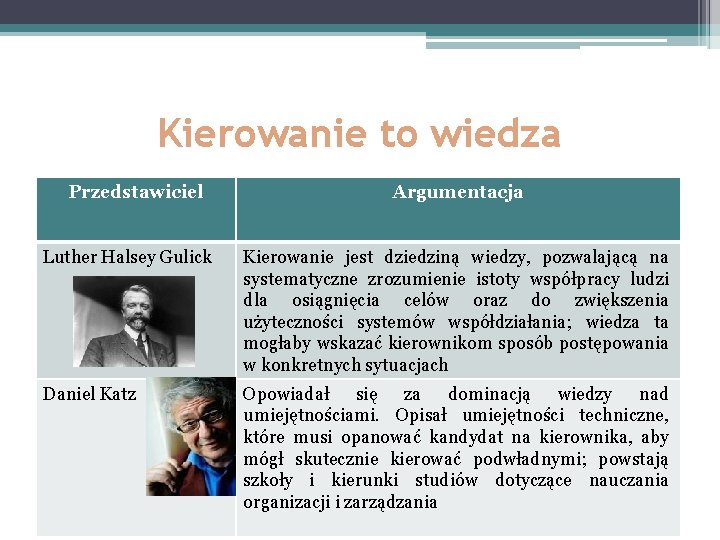 Kierowanie to wiedza

| Przedstawiciel | Argumentacja |
|---|---|
| Luther Halsey Gulick | Kierowanie jest dziedziną wiedzy, pozwalającą na systematyczne zrozumienie istoty współpracy ludzi dla osiągnięcia celów oraz do zwiększenia użyteczności systemów współdziałania; wiedza ta mogłaby wskazać kierownikom sposób postępowania w konkretnych sytuacjach |
| Daniel Katz | Opowiadał się za dominacją wiedzy nad umiejętnościami. Opisał umiejętności techniczne, które musi opanować kandydat na kierownika, aby mógł skutecznie kierować podwładnymi; powstają szkoły i kierunki studiów dotyczące nauczania organizacji i zarządzania |